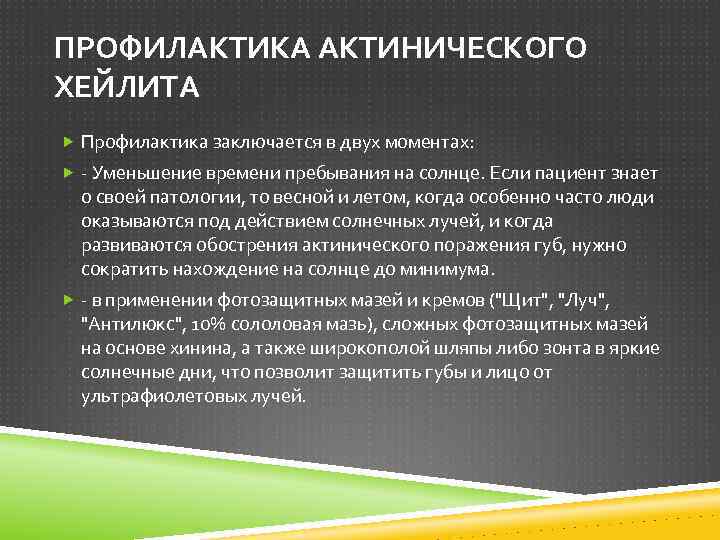 ПРОФИЛАКТИКА АКТИНИЧЕСКОГО ХЕЙЛИТА

Профилактика заключается в двух моментах:

- Уменьшение времени пребывания на солнце. Если пациент знает о своей патологии, то весной и летом, когда особенно часто люди оказываются под действием солнечных лучей, и когда развиваются обострения актинического поражения губ, нужно сократить нахождение на солнце до минимума.

- в применении фотозащитных мазей и кремов ("Щит", "Луч", "Антилюкс", 10% сололовая мазь), сложных фотозащитных мазей на основе хинина, а также широкополой шляпы либо зонта в яркие солнечные дни, что позволит защитить губы и лицо от ультрафиолетовых лучей.